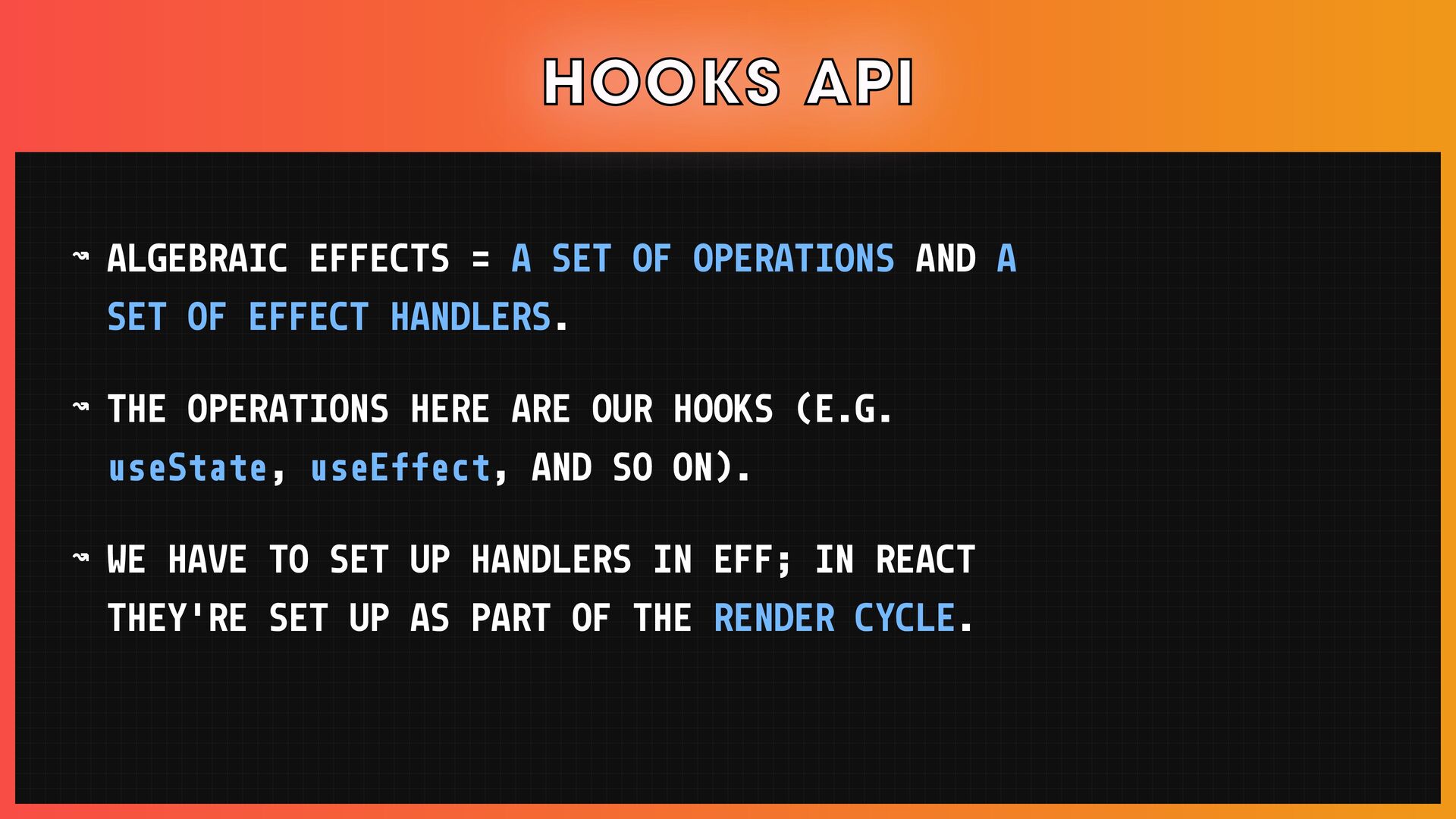 HOOKS API

↝ ALGEBRAIC EFFECTS = A SET OF OPERATIONS AND A SET OF EFFECT HANDLERS.

↝ THE OPERATIONS HERE ARE OUR HOOKS (E.G. useState, useEffect, AND SO ON).

↝ WE HAVE TO SET UP HANDLERS IN EFF; IN REACT THEY'RE SET UP AS PART OF THE RENDER CYCLE.